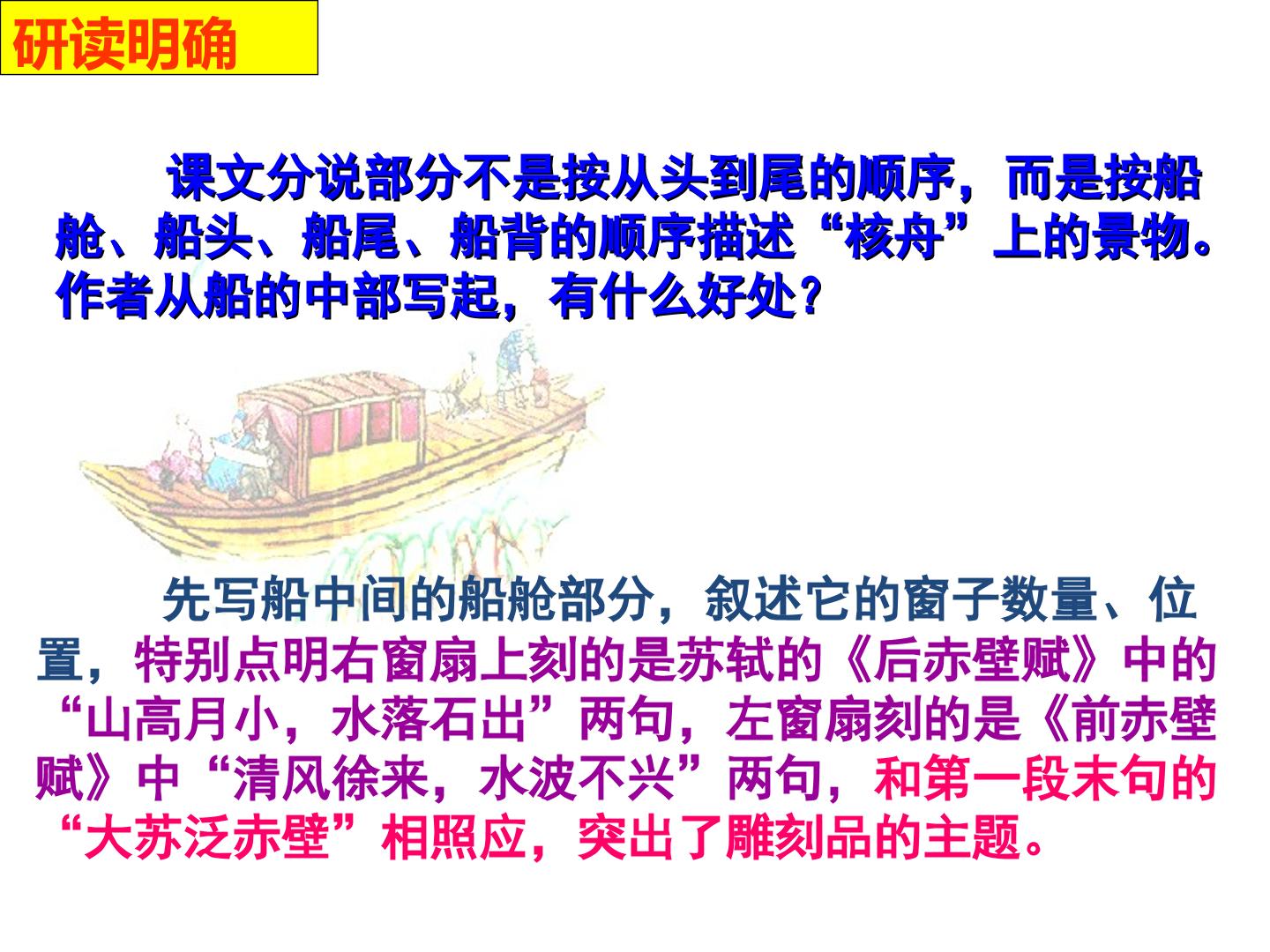 研读明确

课文分说部分不是按从头到尾的顺序，而是按船舱、船头、船尾、船背的顺序描述“核舟”上的景物。作者从船的中部写起，有什么好处？

先写船中间的船舱部分，叙述它的窗子数量、位置，特别点明右窗扇上刻的是苏轼的《后赤壁赋》中的“山高月小，水落石出”两句，左窗扇刻的是《前赤壁赋》中“清风徐来，水波不兴”两句，和第一段末句的“大苏泛赤壁”相照应，突出了雕刻品的主题。